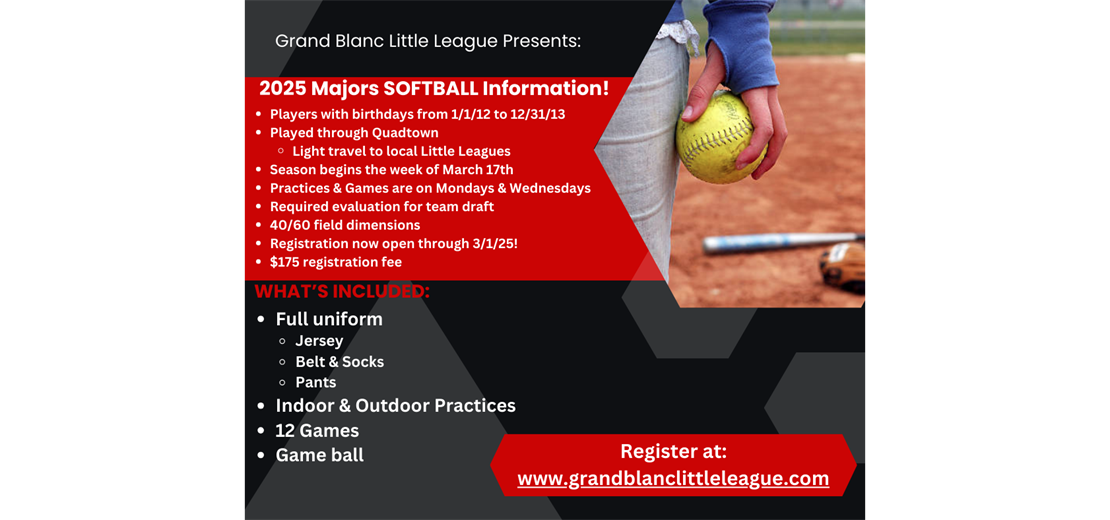 Grand Blanc Little League Presents:

2025 Majors SOFTBALL Information!

- Players with birthdays from 1/1/12 to 12/31/13
- Played through Quadtown
  - Light travel to local Little Leagues
- Season begins the week of March 17th
- Practices & Games are on Mondays & Wednesdays
- Required evaluation for team draft
- 40/60 field dimensions
- Registration now open through 3/1/25!
- $175 registration fee

WHAT'S INCLUDED:

- Full uniform
  - Jersey
  - Belt & Socks
  - Pants
- Indoor & Outdoor Practices
- 12 Games
- Game ball

Register at:
www.grandblanclittleleague.com